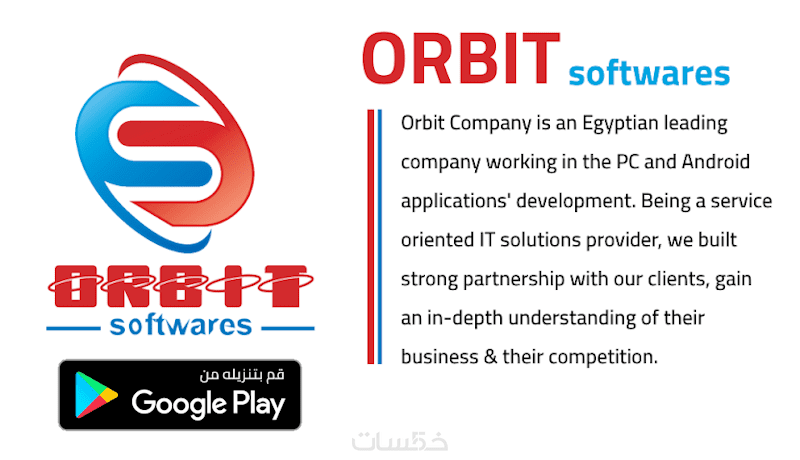 ORBIT
softwares

قم بتنزيله من
Google Play

ORBIT softwares

Orbit Company is an Egyptian leading company working in the PC and Android applications' development. Being a service oriented IT solutions provider, we built strong partnership with our clients, gain an in-depth understanding of their business & their competition.

خمسات